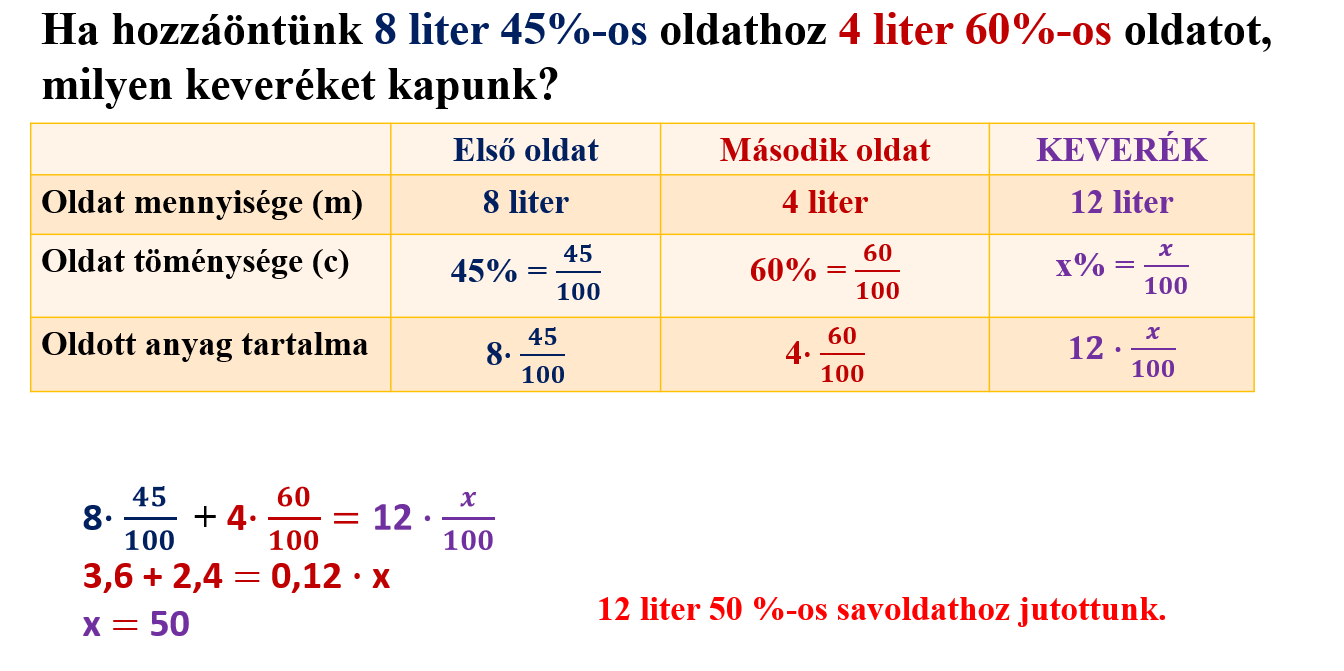 Ha hozzáöntünk 8 liter 45%-os oldathoz 4 liter 60%-os oldatot, milyen keveréket kapunk?

|  | Első oldat | Második oldat | KEVERÉK |
|---|---|---|---|
| Oldat mennyisége (m) | 8 liter | 4 liter | 12 liter |
| Oldat töménysége (c) | $45\% = \frac{45}{100}$ | $60\% = \frac{60}{100}$ | $x\% = \frac{x}{100}$ |
| Oldott anyag tartalma | $8 \cdot \frac{45}{100}$ | $4 \cdot \frac{60}{100}$ | $12 \cdot \frac{x}{100}$ |

$8 \cdot \frac{45}{100} + 4 \cdot \frac{60}{100} = 12 \cdot \frac{x}{100}$
$3,6 + 2,4 = 0,12 \cdot x$
$x = 50$

12 liter 50 %-os savoldathoz jutottunk.